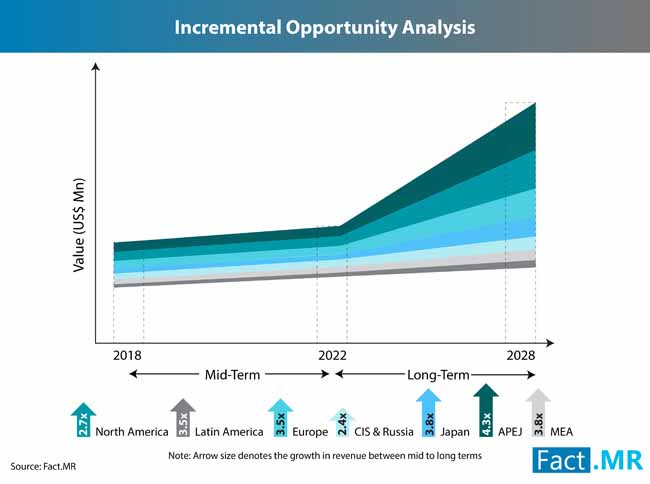 Incremental Opportunity Analysis

Value (US$ Mn)

2018

2022

2028

Mid-Term

Long-Term

2.7x North America
3.5x Latin America
3.5x Europe
2.4x CIS & Russia
3.8x Japan
4.3x APEJ
3.8x MEA

Note: Arrow size denotes the growth in revenue between mid to long terms

Source: Fact.MR

Fact.MR